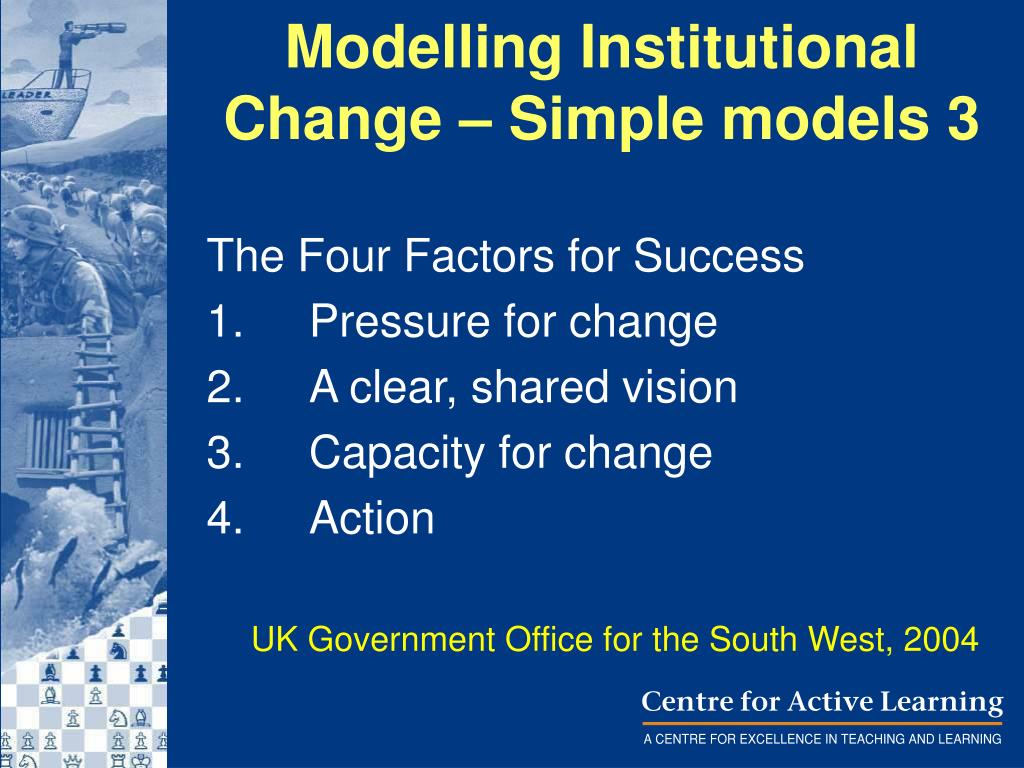 LEADER

Modelling Institutional Change – Simple models 3

The Four Factors for Success
1. Pressure for change
2. A clear, shared vision
3. Capacity for change
4. Action

UK Government Office for the South West, 2004

Centre for Active Learning
A CENTRE FOR EXCELLENCE IN TEACHING AND LEARNING